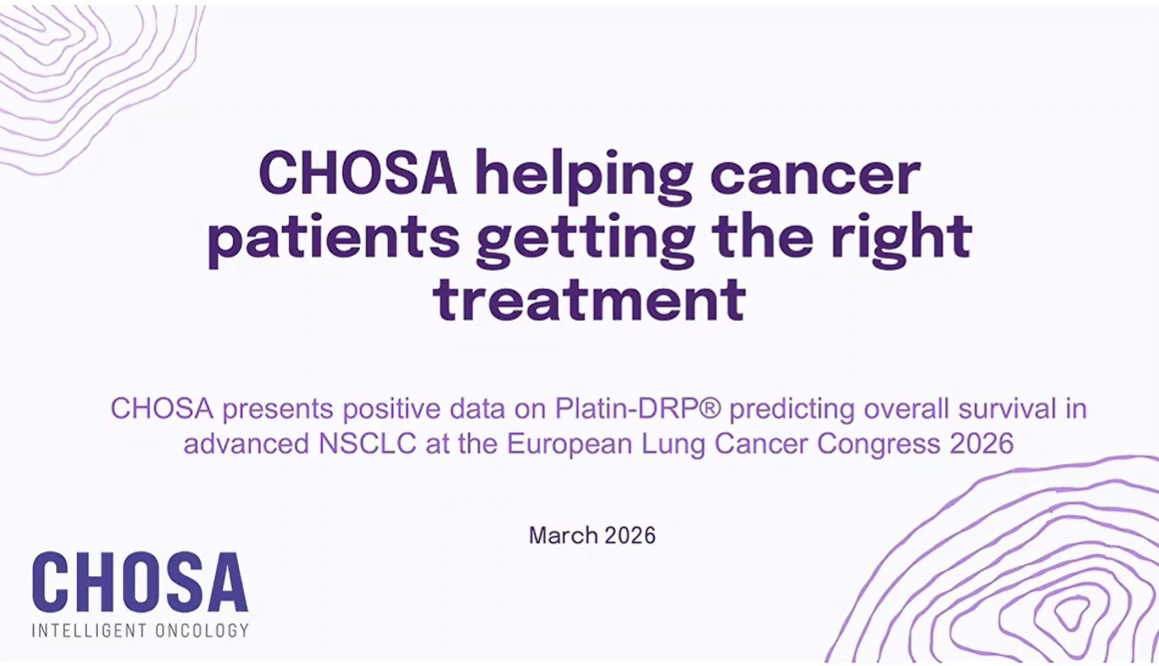 CHOSA helping cancer patients getting the right treatment

CHOSA presents positive data on Platin-DRP® predicting overall survival in advanced NSCLC at the European Lung Cancer Congress 2026

March 2026

CHOSA
INTELLIGENT ONCOLOGY